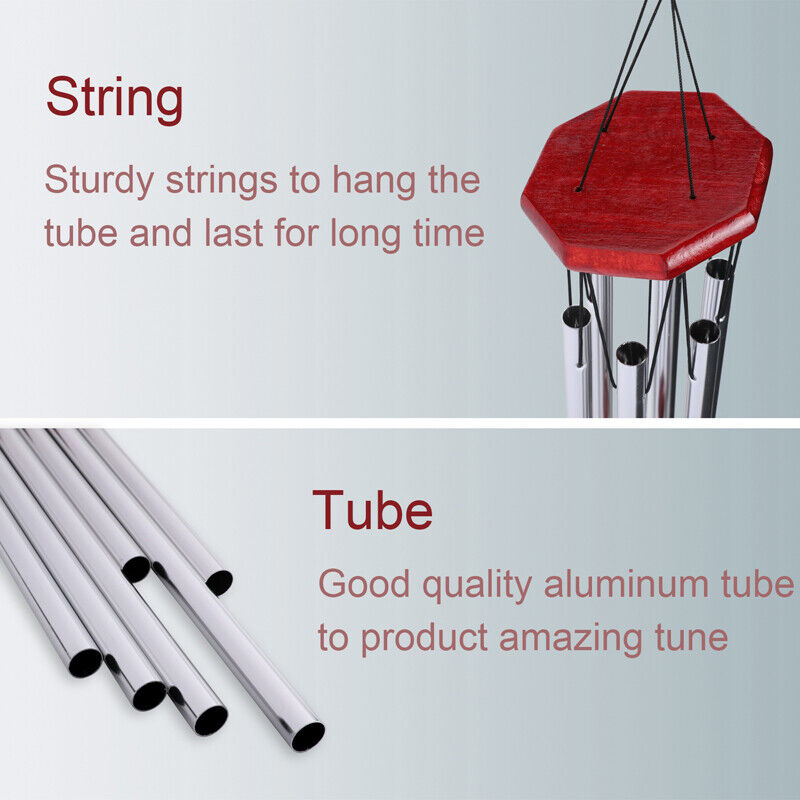 String

Sturdy strings to hang the tube and last for long time

Tube

Good quality aluminum tube to product amazing tune